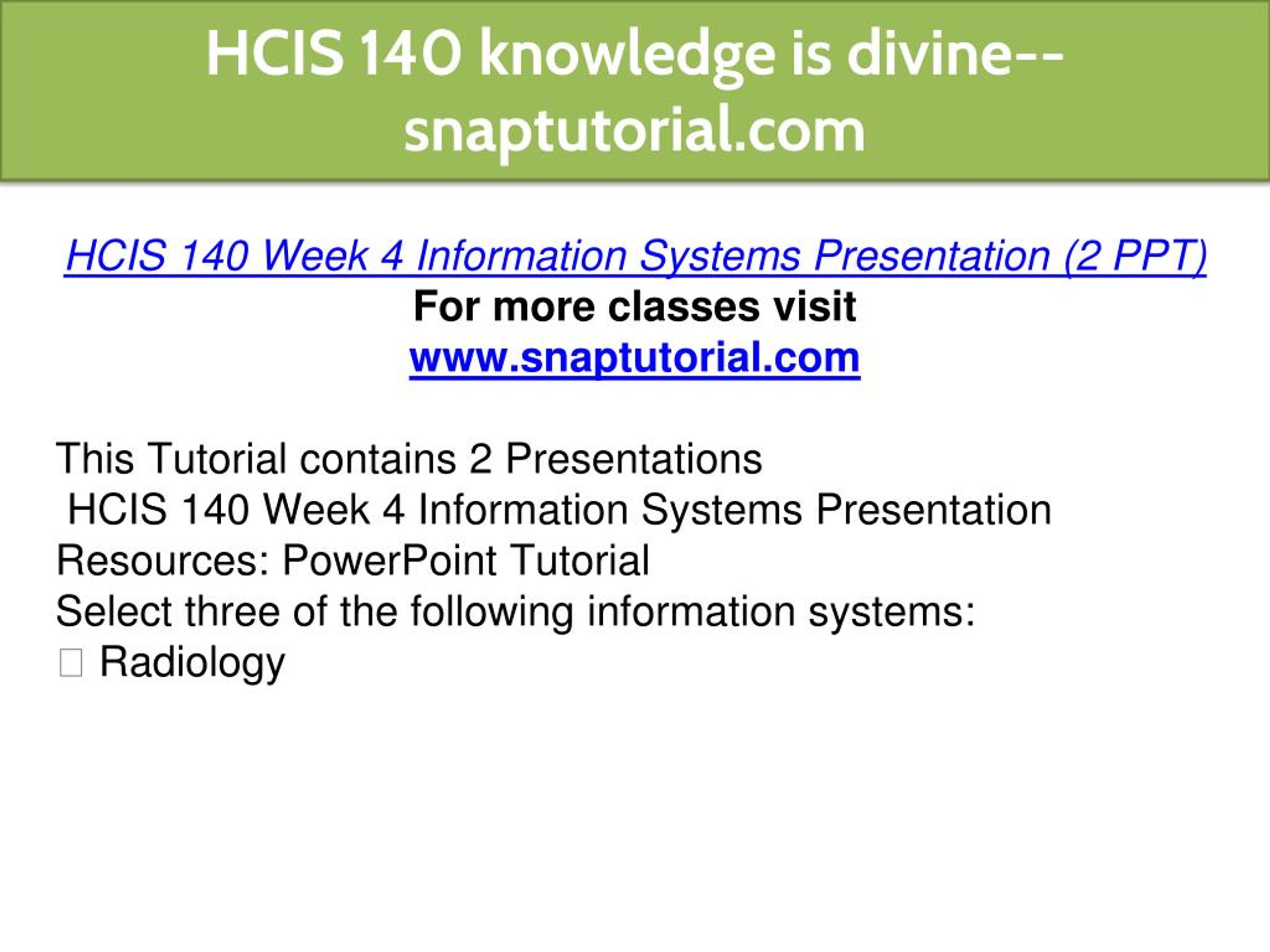 HCIS 140 knowledge is divine--snaptutorial.com

HCIS 140 Week 4 Information Systems Presentation (2 PPT)
For more classes visit
www.snaptutorial.com

This Tutorial contains 2 Presentations
HCIS 140 Week 4 Information Systems Presentation
Resources: PowerPoint Tutorial
Select three of the following information systems:
 Radiology